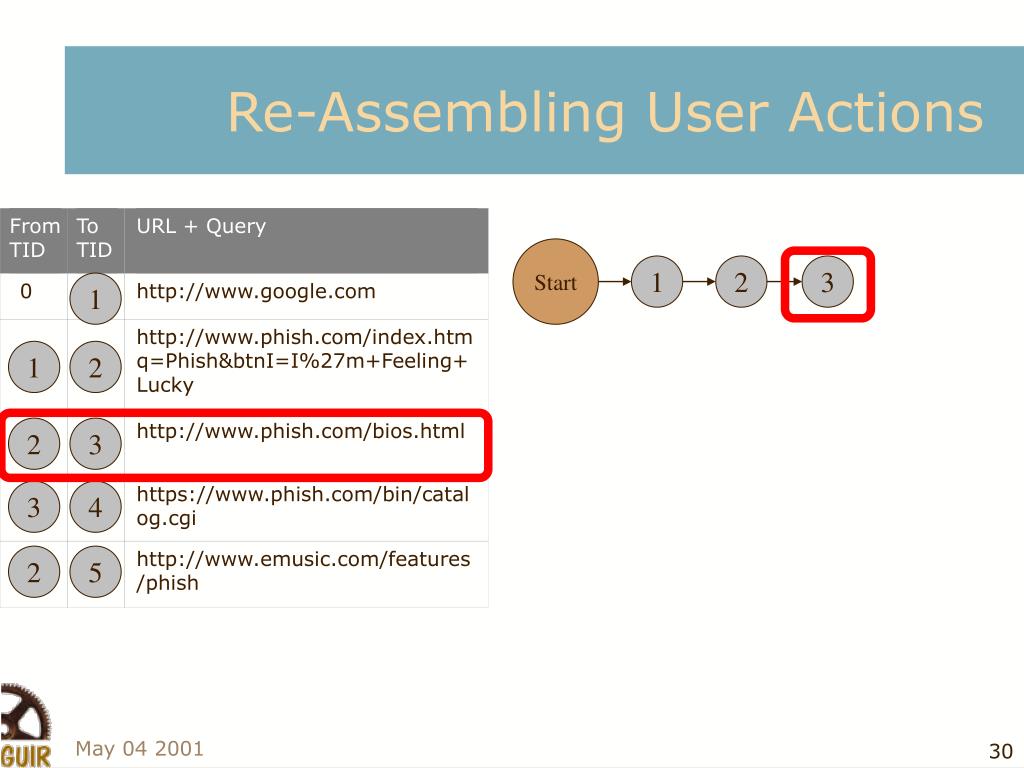 Re-Assembling User Actions

| From TID | To TID | URL + Query |
|---|---|---|
| 0 | 1 | http://www.google.com |
| 1 | 2 | http://www.phish.com/index.htm q=Phish&btnI=I%27m+Feeling+Lucky |
| 2 | 3 | http://www.phish.com/bios.html |
| 3 | 4 | https://www.phish.com/bin/catalog.cgi |
| 2 | 5 | http://www.emusic.com/features/phish |

Start 1 2 3

GUIR

May 04 2001

30